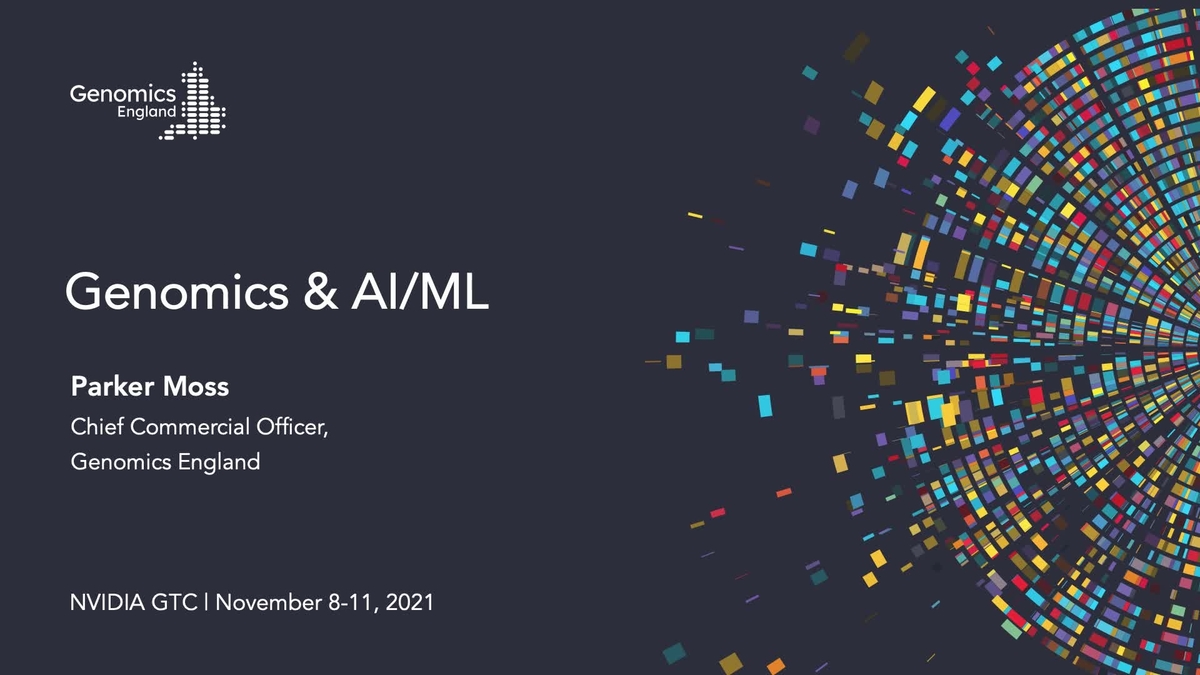 Genomics England

Genomics & AI/ML

Parker Moss

Chief Commercial Officer, Genomics England

NVIDIA GTC | November 8-11, 2021